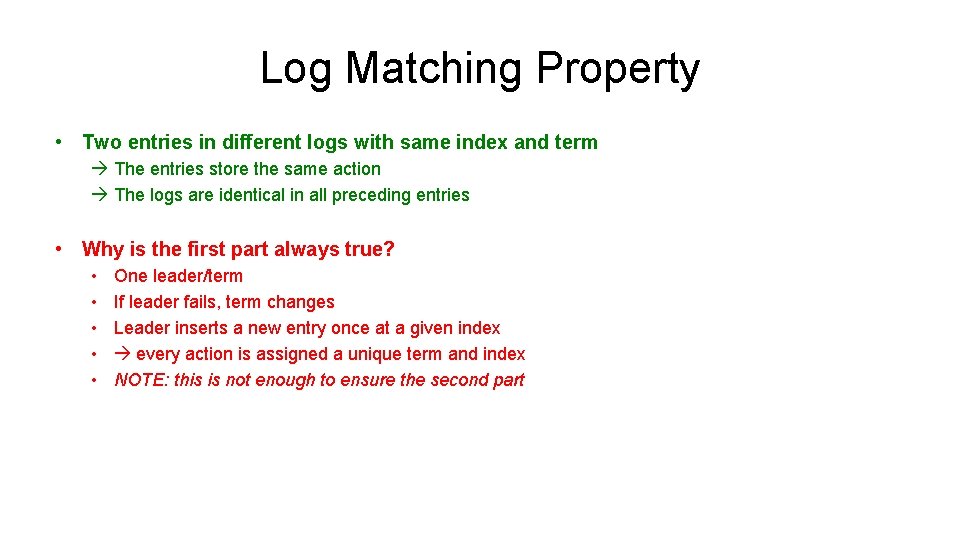 Log Matching Property

• Two entries in different logs with same index and term

→ The entries store the same action

→ The logs are identical in all preceding entries

• Why is the first part always true?

• One leader/term
• If leader fails, term changes
• Leader inserts a new entry once at a given index
• → every action is assigned a unique term and index
• NOTE: this is not enough to ensure the second part